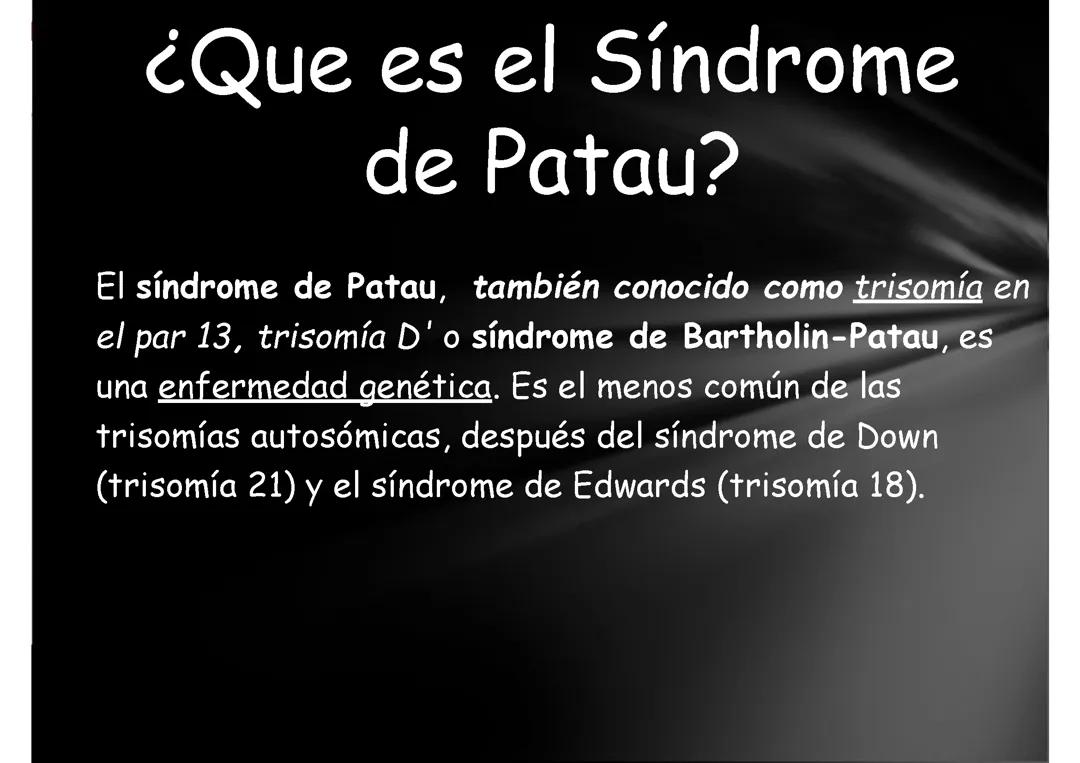 ¿Que es el Síndrome de Patau?

El síndrome de Patau, también conocido como trisomía en el par 13, trisomía D' o síndrome de Bartholin-Patau, es una enfermedad genética. Es el menos común de las trisomías autosómicas, después del síndrome de Down (trisomía 21) y el síndrome de Edwards (trisomía 18).